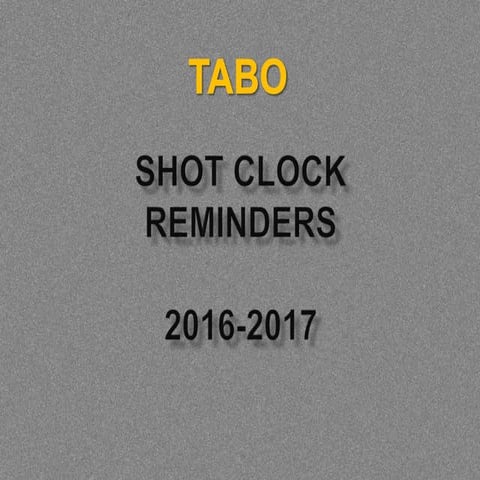 TABO

SHOT CLOCK REMINDERS

2016-2017